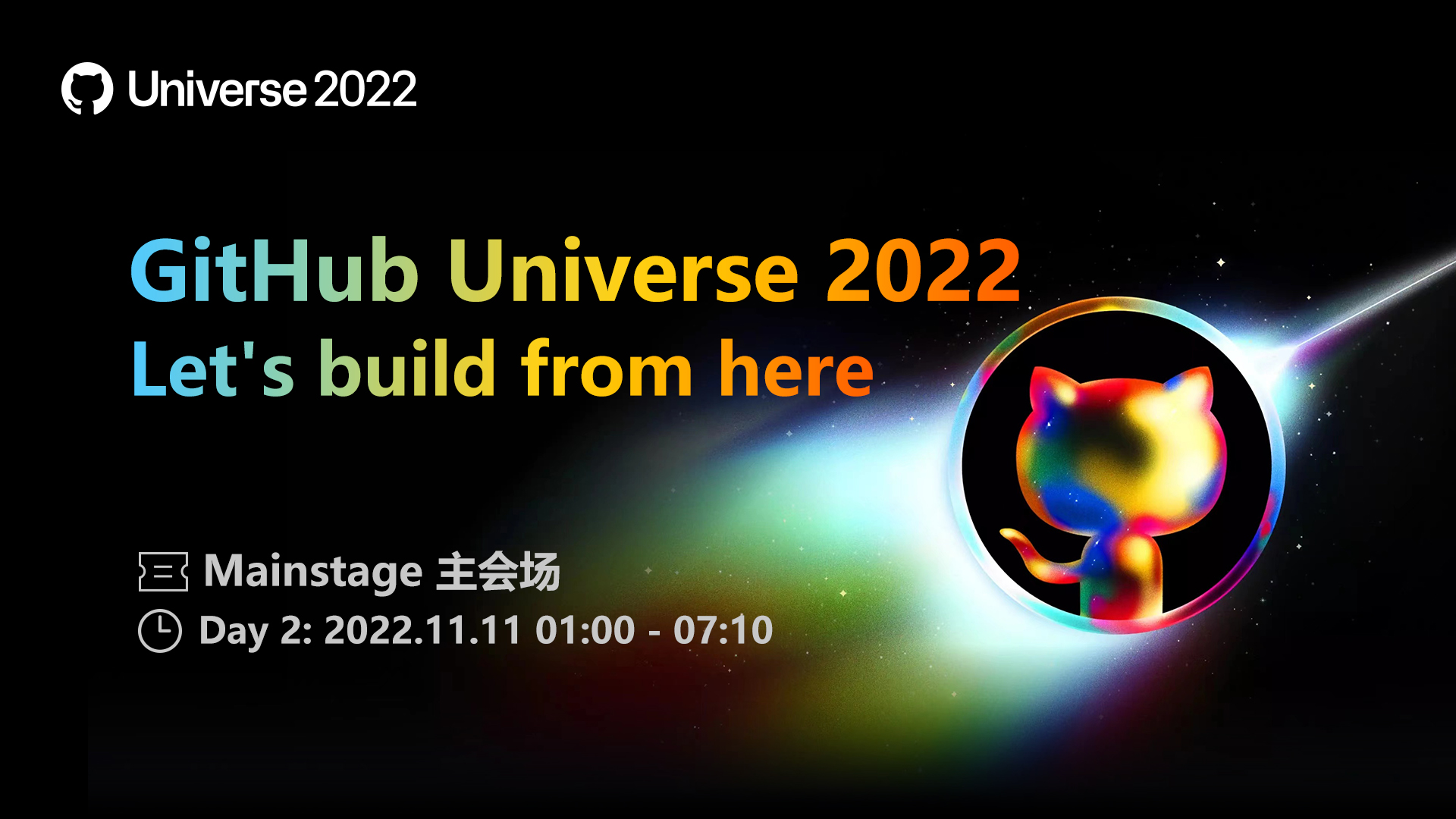 Universe 2022

GitHub Universe 2022
Let's build from here

Mainstage 主会场
Day 2: 2022.11.11 01:00 - 07:10